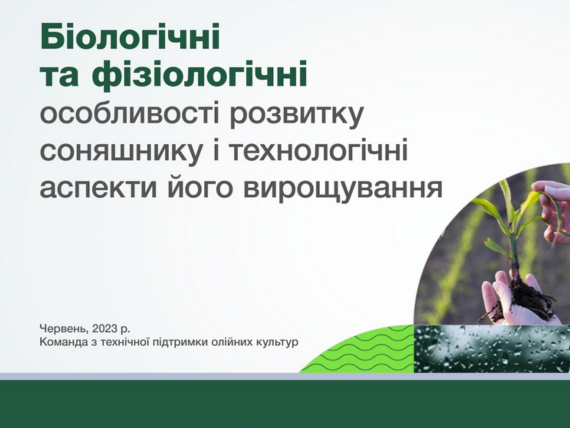 Біологічні
та фізіологічні
особливості розвитку соняшнику і технологічні аспекти його вирощування

Червень, 2023 р.
Команда з технічної підтримки олійних культур